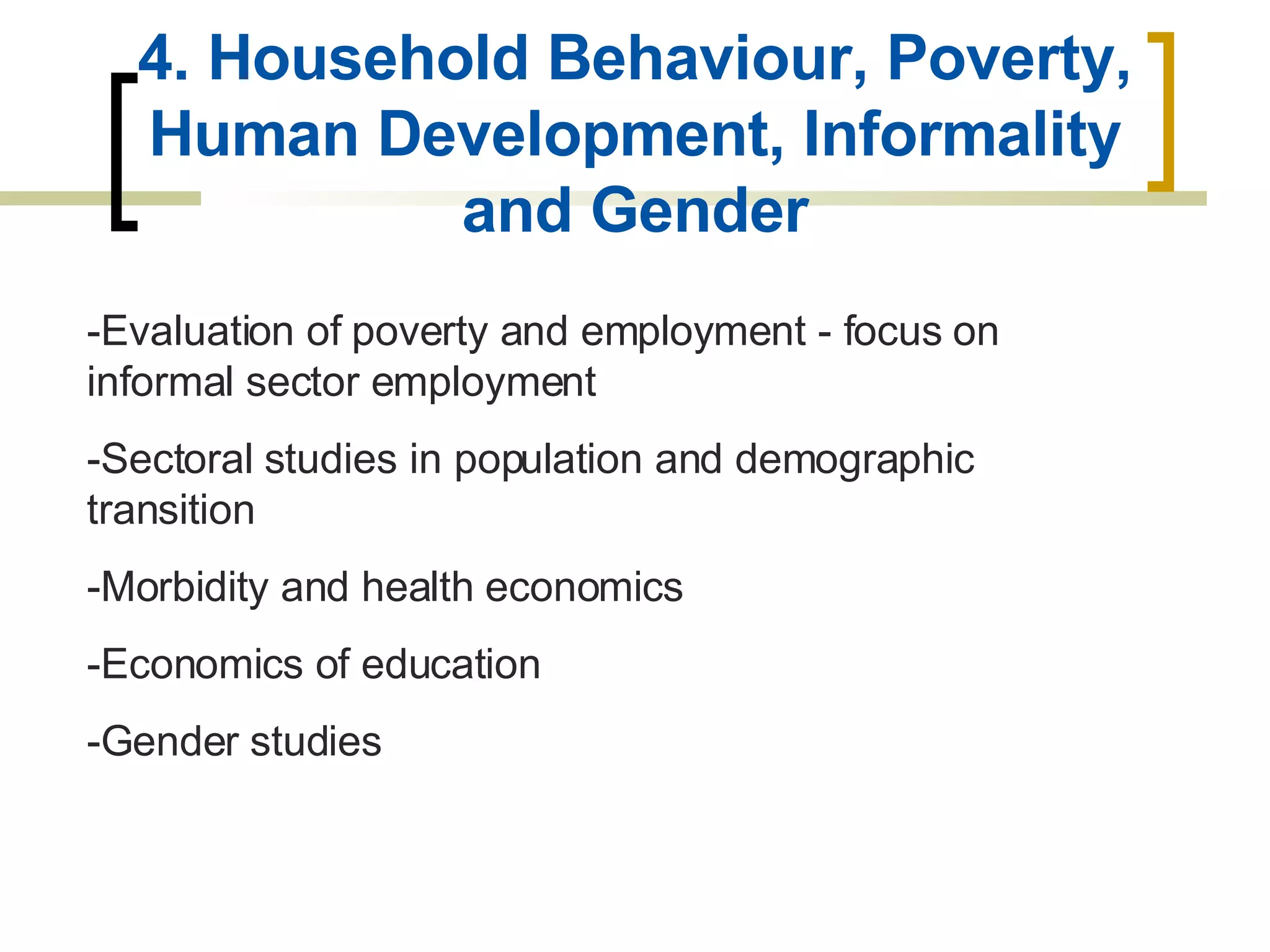 4. Household Behaviour, Poverty, Human Development, Informality and Gender

-Evaluation of poverty and employment - focus on informal sector employment

-Sectoral studies in population and demographic transition

-Morbidity and health economics

-Economics of education

-Gender studies